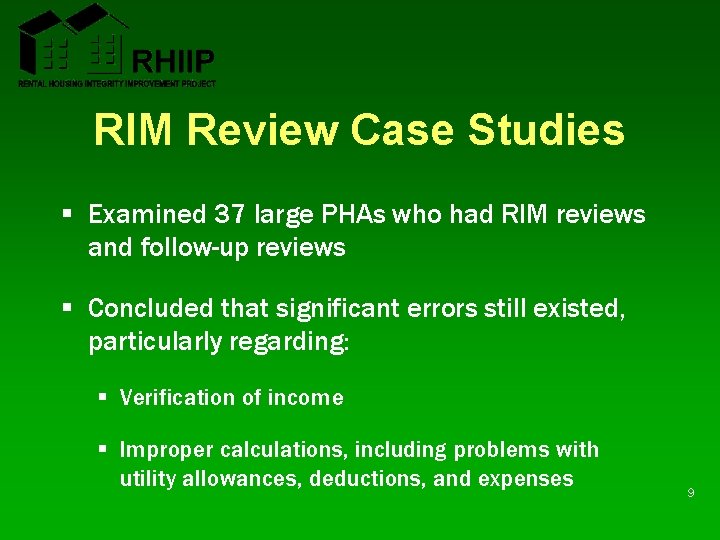 RHIIP
RENTAL HOUSING INTEGRITY IMPROVEMENT PROJECT

RIM Review Case Studies

▪ Examined 37 large PHAs who had RIM reviews and follow-up reviews

▪ Concluded that significant errors still existed, particularly regarding:

▪ Verification of income

▪ Improper calculations, including problems with utility allowances, deductions, and expenses

9